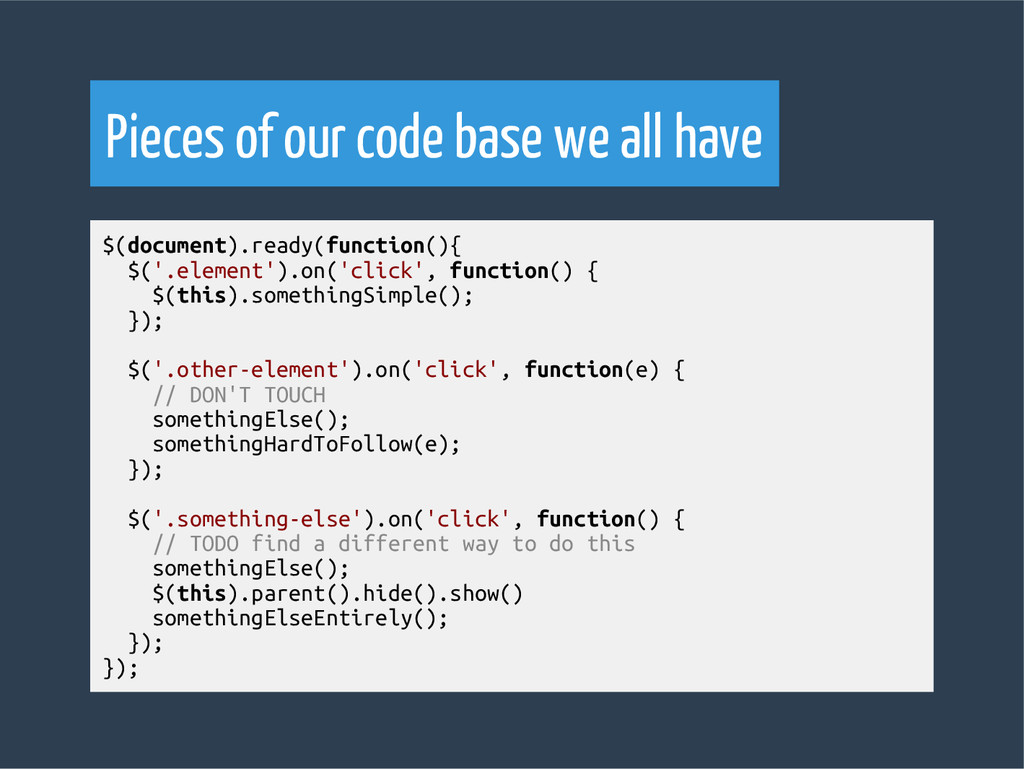 Pieces of our code base we all have

$(document).ready(function(){
  $('.element').on('click', function() {
    $(this).somethingSimple();
  });

  $('.other-element').on('click', function(e) {
    // DON'T TOUCH
    somethingElse();
    somethingHardToFollow(e);
  });

  $('.something-else').on('click', function() {
    // TODO find a different way to do this
    somethingElse();
    $(this).parent().hide().show()
    somethingElseEntirely();
  });
});